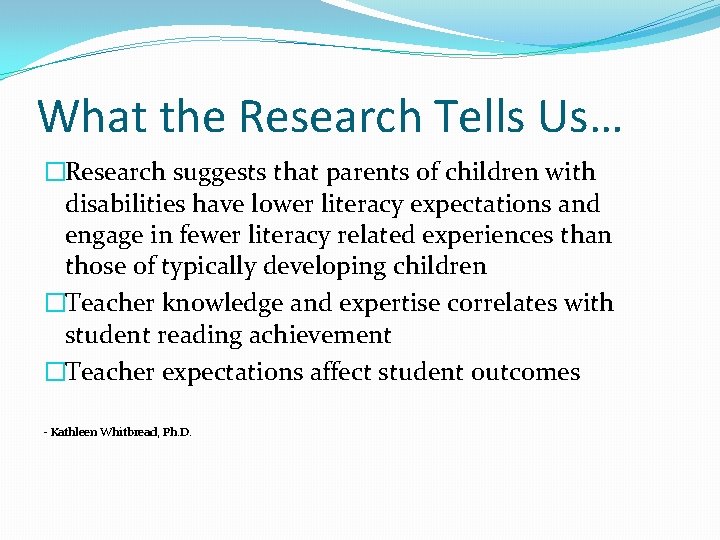 What the Research Tells Us…

□Research suggests that parents of children with disabilities have lower literacy expectations and engage in fewer literacy related experiences than those of typically developing children

□Teacher knowledge and expertise correlates with student reading achievement

□Teacher expectations affect student outcomes

- Kathleen Whitbread, Ph.D.